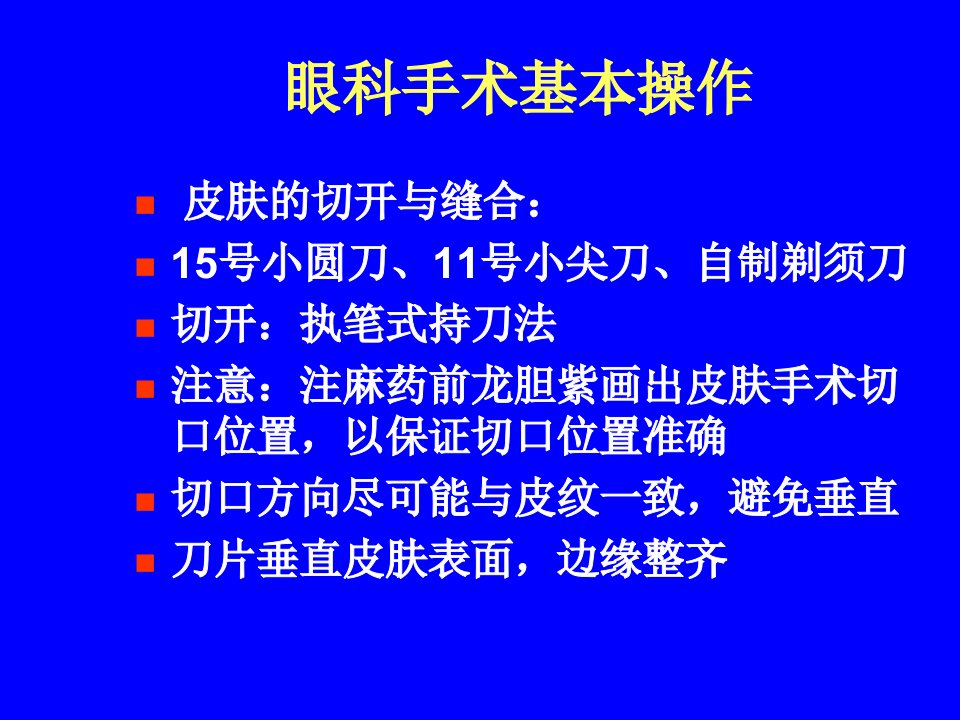 眼科手术基本操作

• 皮肤的切开与缝合：
• 15号小圆刀、11号小尖刀、自制剃须刀
• 切开：执笔式持刀法
• 注意：注麻药前龙胆紫画出皮肤手术切口位置，以保证切口位置准确
• 切口方向尽可能与皮纹一致，避免垂直
• 刀片垂直皮肤表面，边缘整齐